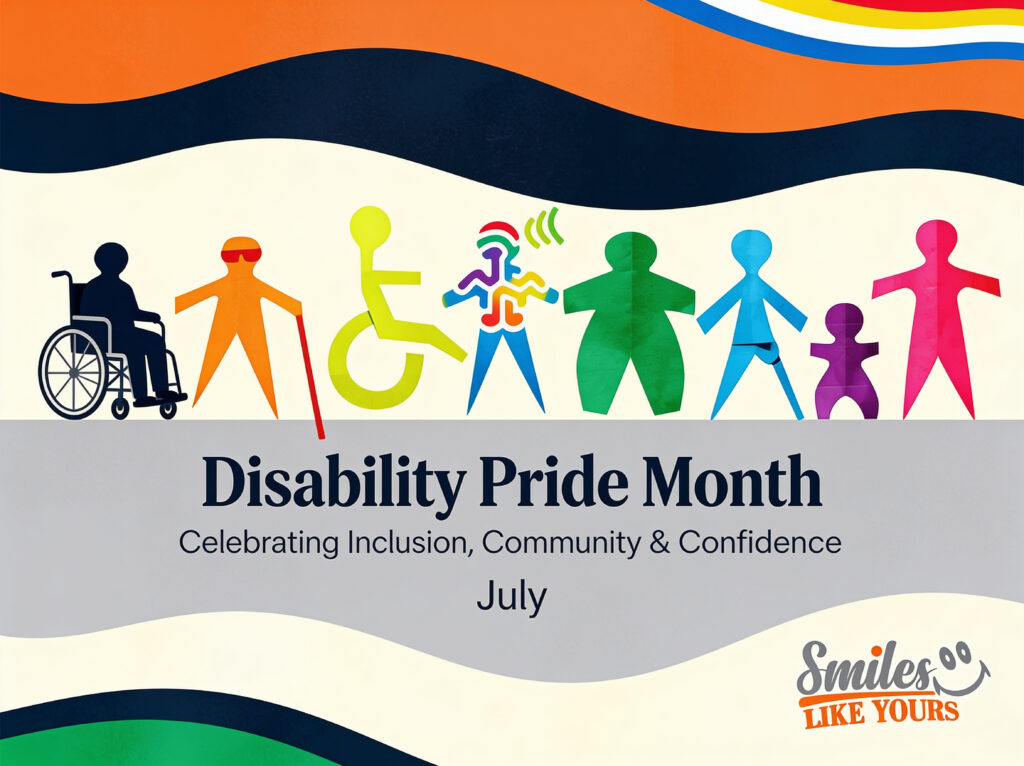 Disability Pride Month

Celebrating Inclusion, Community & Confidence

July

Smiles
LIKE YOURS